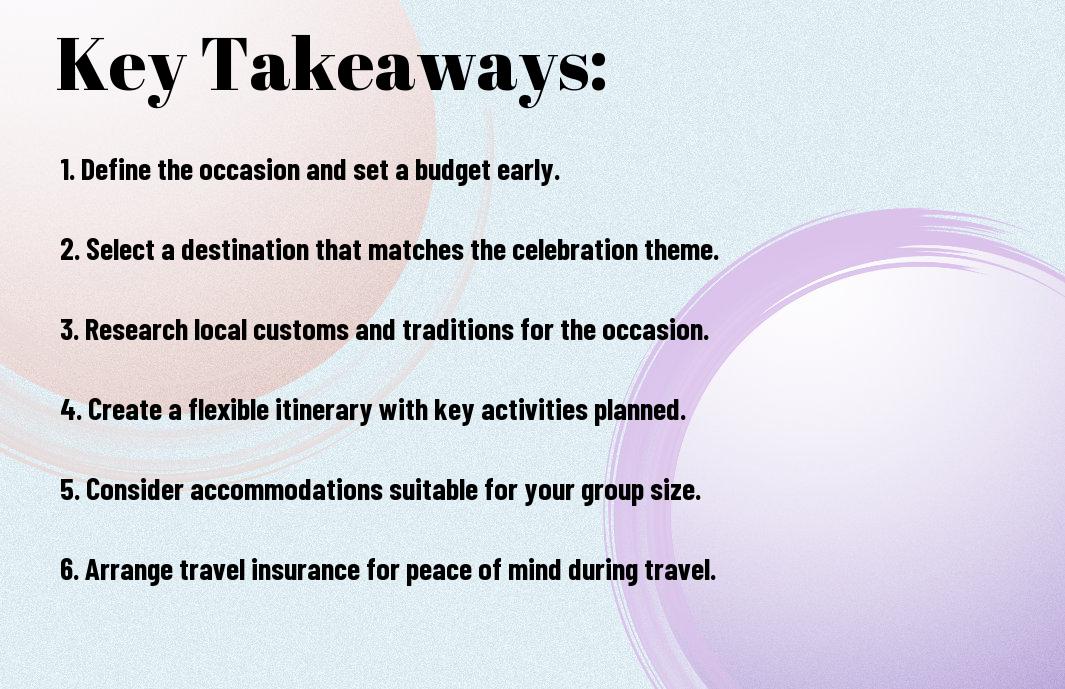 Key Takeaways:

1. Define the occasion and set a budget early.

2. Select a destination that matches the celebration theme.

3. Research local customs and traditions for the occasion.

4. Create a flexible itinerary with key activities planned.

5. Consider accommodations suitable for your group size.

6. Arrange travel insurance for peace of mind during travel.